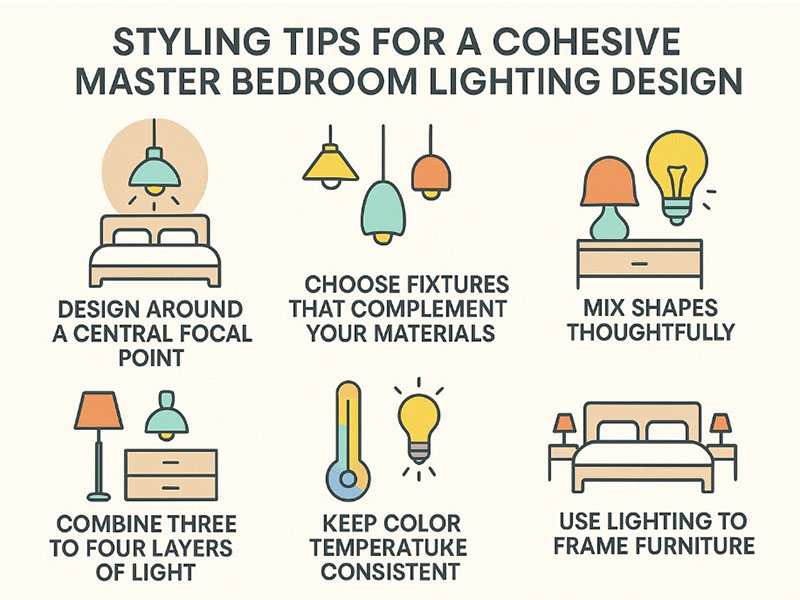 STYLING TIPS FOR A COHESIVE MASTER BEDROOM LIGHTING DESIGN

DESIGN AROUND A CENTRAL FOCAL POINT

CHOOSE FIXTURES THAT COMPLEMENT YOUR MATERIALS

MIX SHAPES THOUGHTFULLY

COMBINE THREE TO FOUR LAYERS OF LIGHT

KEEP COLOR TEMPERATUKE CONSISTENT

USE LIGHTING TO FRAME FURNITURE